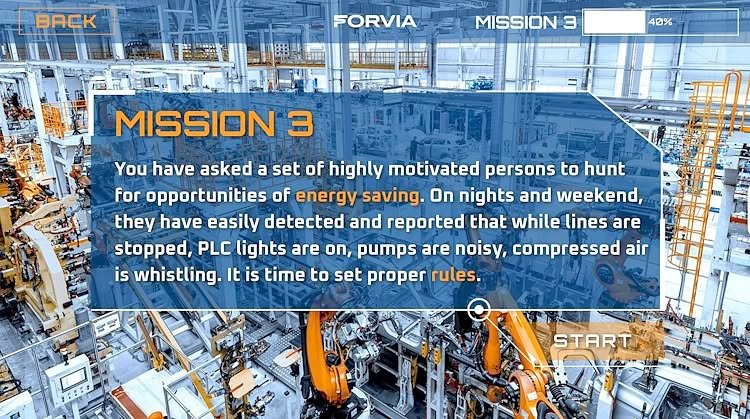 BACK

FORVIA

MISSION 3 40%

MISSION 3

You have asked a set of highly motivated persons to hunt for opportunities of energy saving. On nights and weekend, they have easily detected and reported that while lines are stopped, PLC lights are on, pumps are noisy, compressed air is whistling. It is time to set proper rules.

START